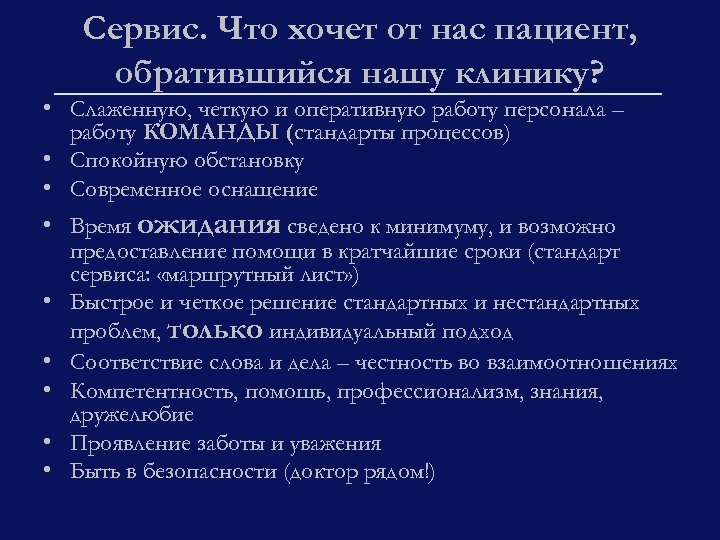 Сервис. Что хочет от нас пациент, обратившийся нашу клинику?

• Слаженную, четкую и оперативную работу персонала – работу КОМАНДЫ (стандарты процессов)
• Спокойную обстановку
• Современное оснащение
• Время ожидания сведено к минимуму, и возможно предоставление помощи в кратчайшие сроки (стандарт сервиса: «маршрутный лист»)
• Быстрое и четкое решение стандартных и нестандартных проблем, только индивидуальный подход
• Соответствие слова и дела – честность во взаимоотношениях
• Компетентность, помощь, профессионализм, знания, дружелюбие
• Проявление заботы и уважения
• Быть в безопасности (доктор рядом!)